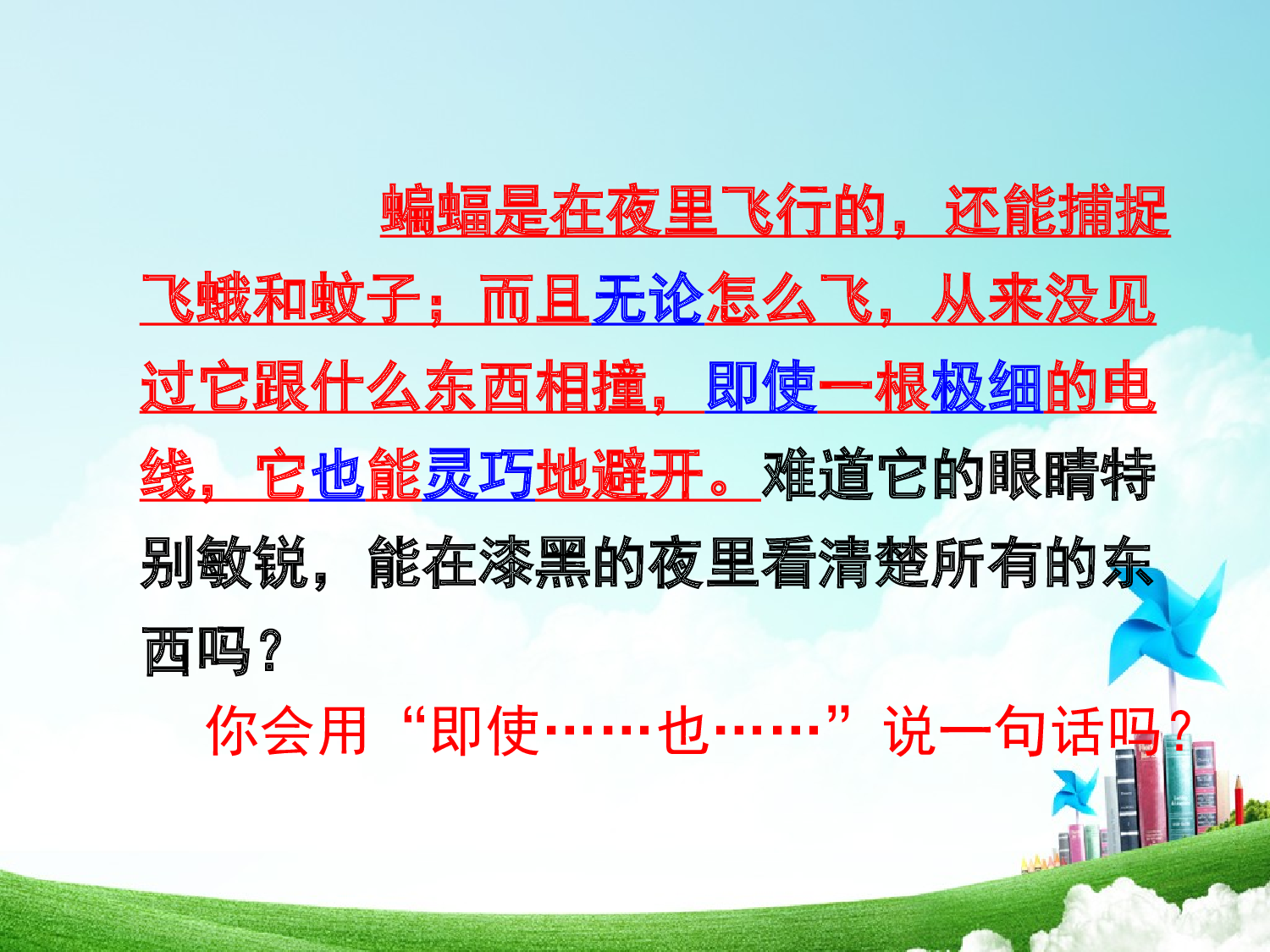 蝙蝠是在夜里飞行的，还能捕捉飞蛾和蚊子；而且无论怎么飞，从来没见过它跟什么东西相撞，即使一根极细的电线，它也能灵巧地避开。难道它的眼睛特别敏锐，能在漆黑的夜里看清楚所有的东西吗？

你会用“即使……也……”说一句话吗？